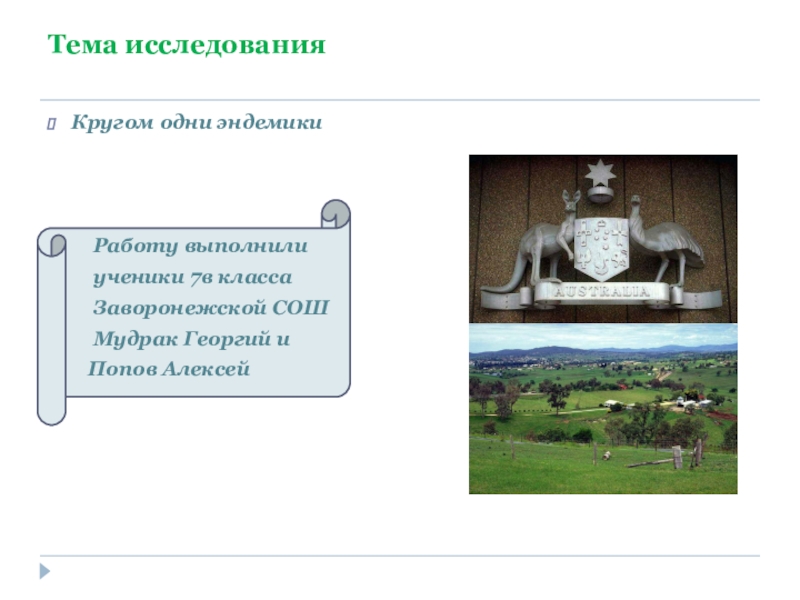 Тема исследования

Кругом одни эндемики

Работу выполнили ученики 7в класса Заворонежской СОШ Мудрак Георгий и Попов Алексей

AUSTRALIA